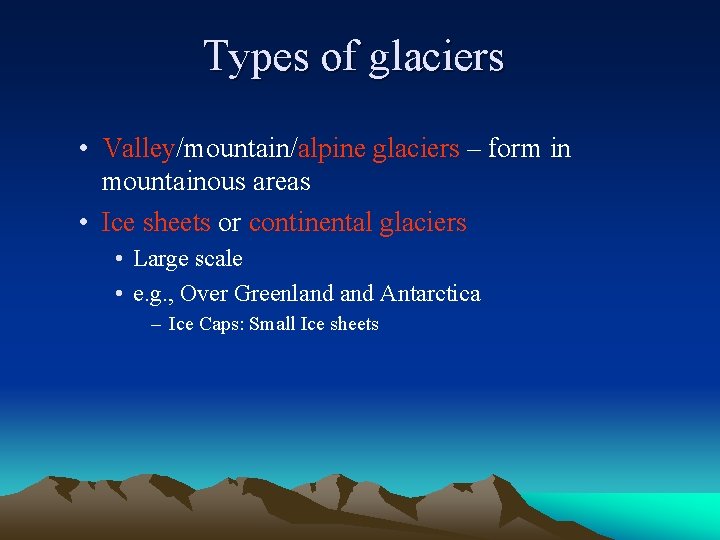 Types of glaciers

• Valley/mountain/alpine glaciers – form in mountainous areas

• Ice sheets or continental glaciers

• Large scale

• e.g., Over Greenland and Antarctica

– Ice Caps: Small Ice sheets